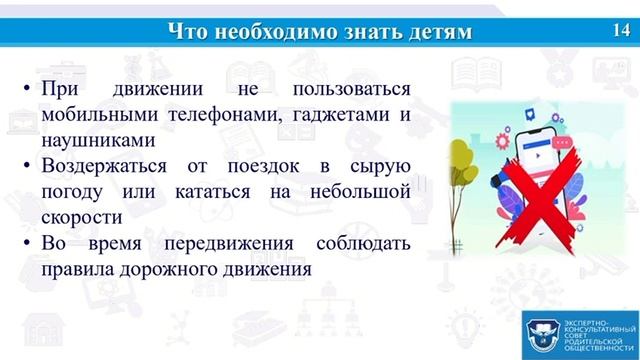 Что необходимо знать детям

14

• При движении не пользоваться мобильными телефонами, гаджетами и наушниками
• Воздержаться от поездок в сырую погоду или кататься на небольшой скорости
• Во время передвижения соблюдать правила дорожного движения

ЭКСПЕРТНО-КОНСУЛЬТАТИВНЫЙ СОВЕТ РОДИТЕЛЬСКОЙ ОБЩЕСТВЕННОСТИ